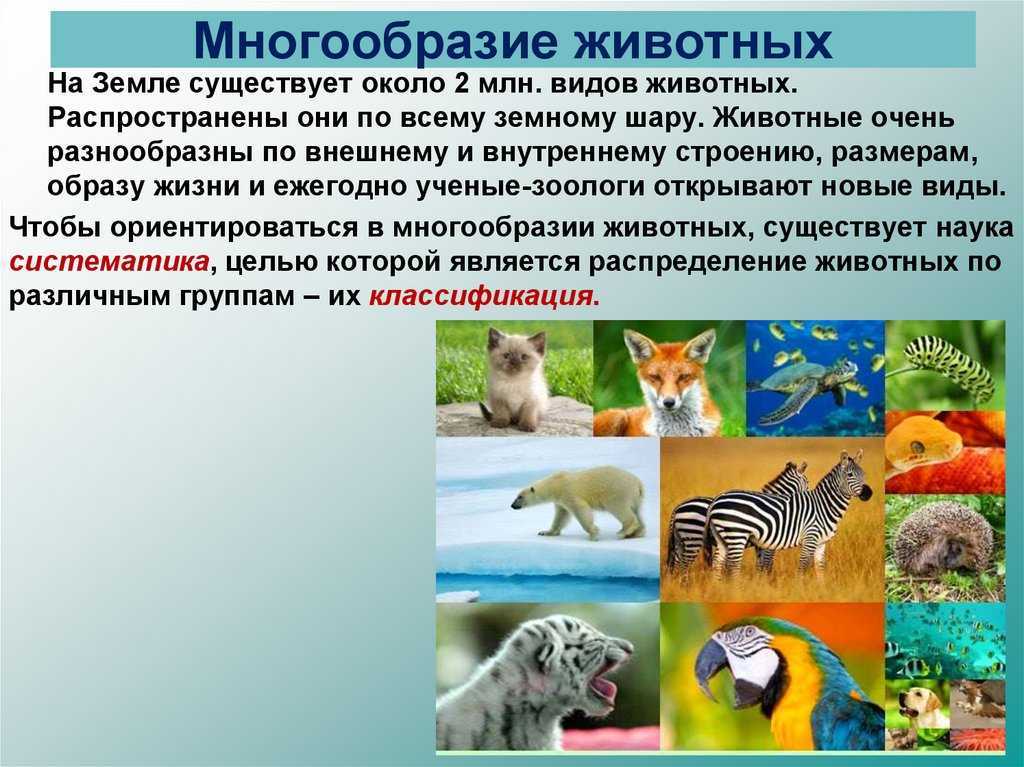 Многообразие животных

На Земле существует около 2 млн. видов животных. Распространены они по всему земному шару. Животные очень разнообразны по внешнему и внутреннему строению, размерам, образу жизни и ежегодно ученые-зоологи открывают новые виды.

Чтобы ориентироваться в многообразии животных, существует наука систематика, целью которой является распределение животных по различным группам – их классификация.